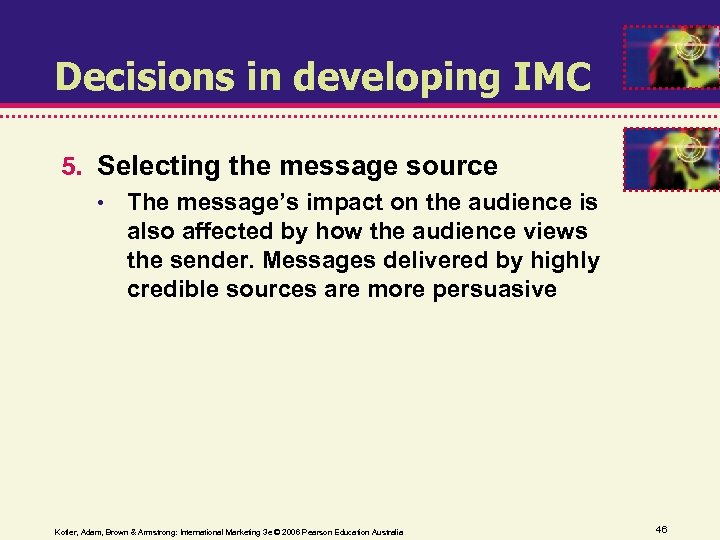 Decisions in developing IMC

5. Selecting the message source

• The message's impact on the audience is also affected by how the audience views the sender. Messages delivered by highly credible sources are more persuasive

Kotler, Adam, Brown & Armstrong: International Marketing 3e © 2006 Pearson Education Australia

46